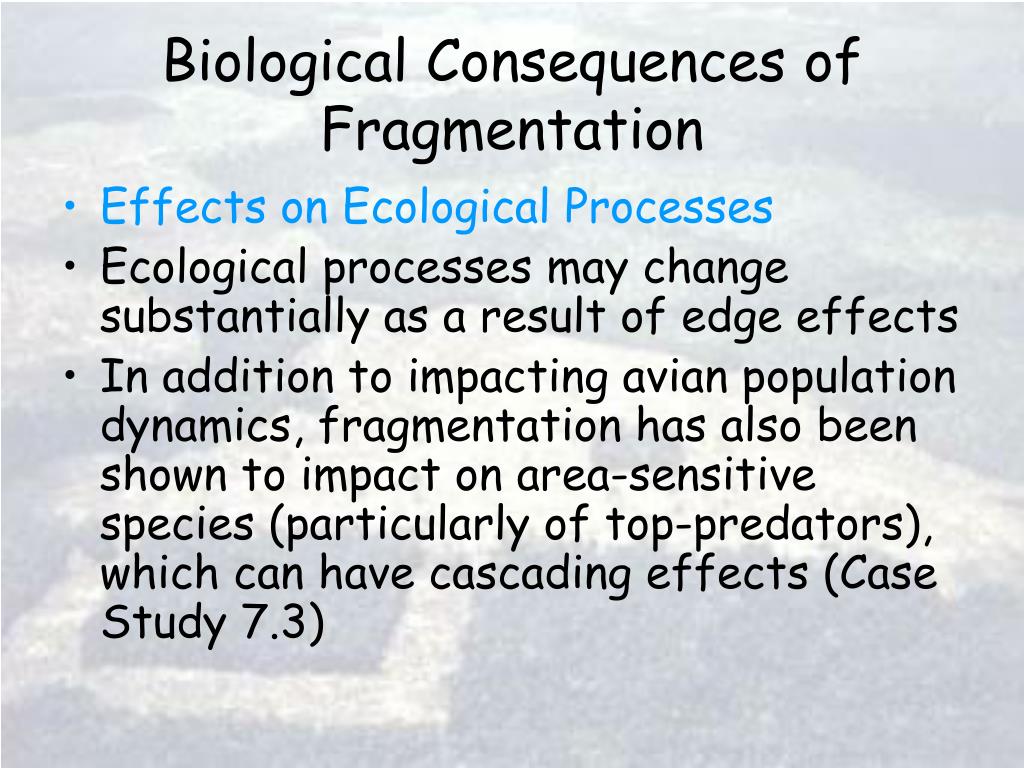 Biological Consequences of Fragmentation

• Effects on Ecological Processes
• Ecological processes may change substantially as a result of edge effects
• In addition to impacting avian population dynamics, fragmentation has also been shown to impact on area-sensitive species (particularly of top-predators), which can have cascading effects (Case Study 7.3)